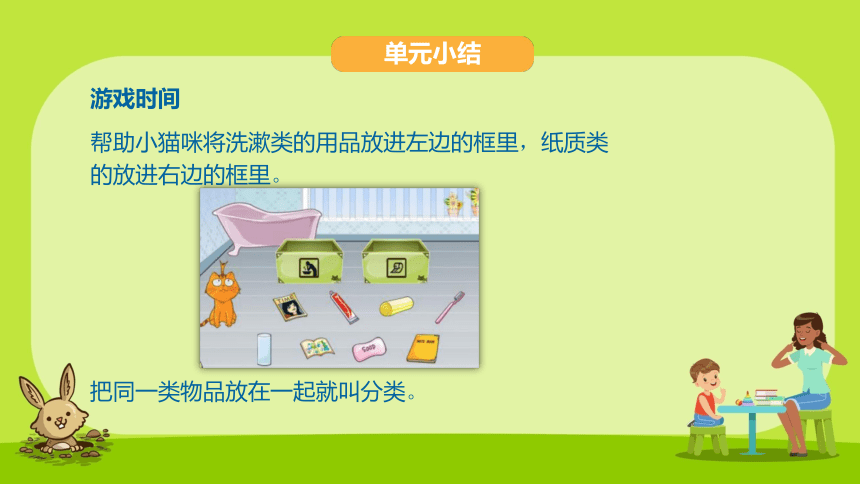 单元小结

游戏时间

帮助小猫咪将洗漱类的用品放进左边的框里，纸质类的放进右边的框里。

TIME

Soap

把同一类物品放在一起就叫分类。